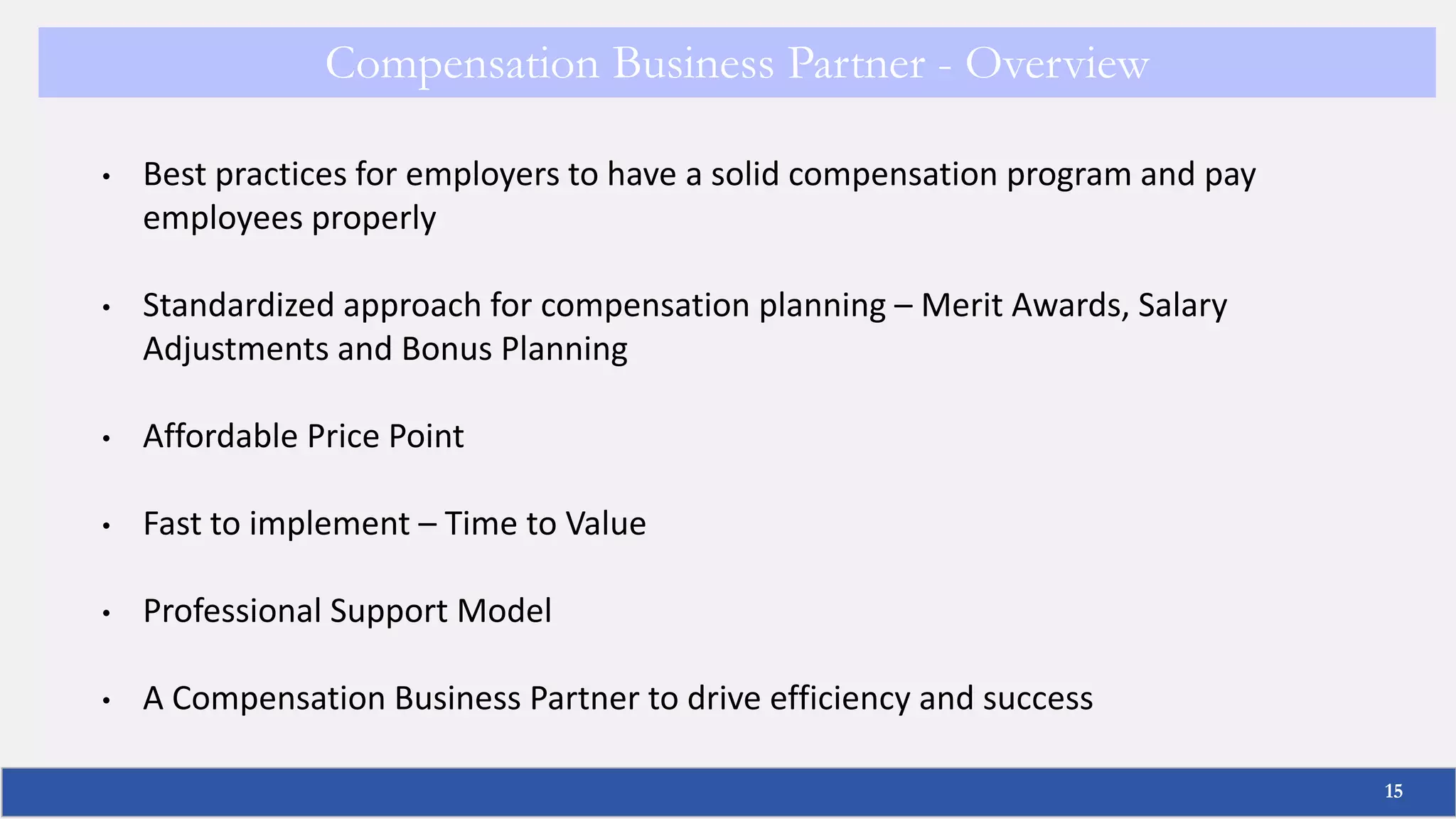 Compensation Business Partner - Overview

• Best practices for employers to have a solid compensation program and pay employees properly

• Standardized approach for compensation planning – Merit Awards, Salary Adjustments and Bonus Planning

• Affordable Price Point

• Fast to implement – Time to Value

• Professional Support Model

• A Compensation Business Partner to drive efficiency and success

15